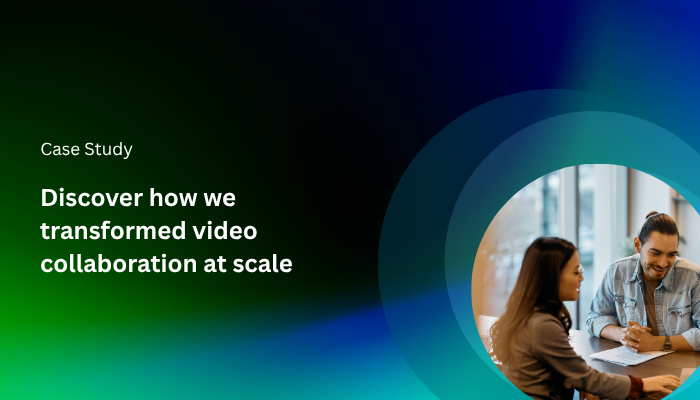 Case Study

Discover how we transformed video collaboration at scale